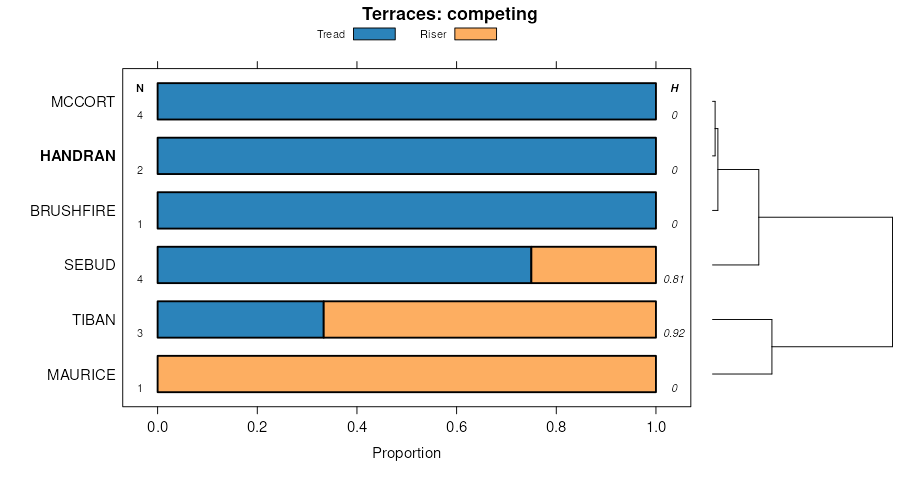 Terraces: competing

Tread Riser

N

H

MCCORT 4 0

HANDRAN 2 0

BRUSHFIRE 1 0

SEBUD 4 0.81

TIBAN 3 0.92

MAURICE 1 0

0.0 0.2 0.4 0.6 0.8 1.0

Proportion